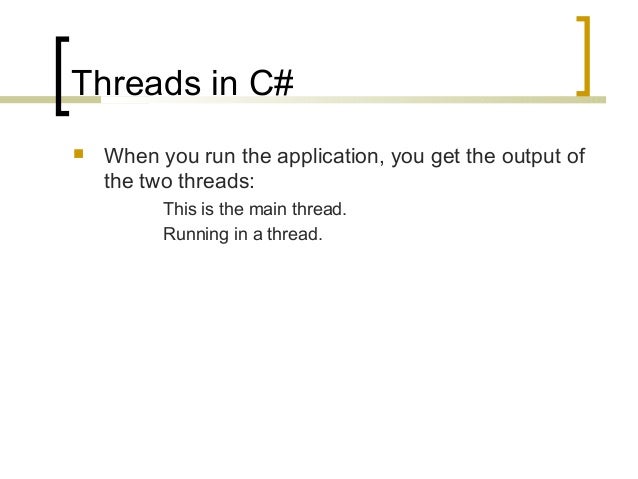 Threads in C#

When you run the application, you get the output of the two threads:

This is the main thread.

Running in a thread.